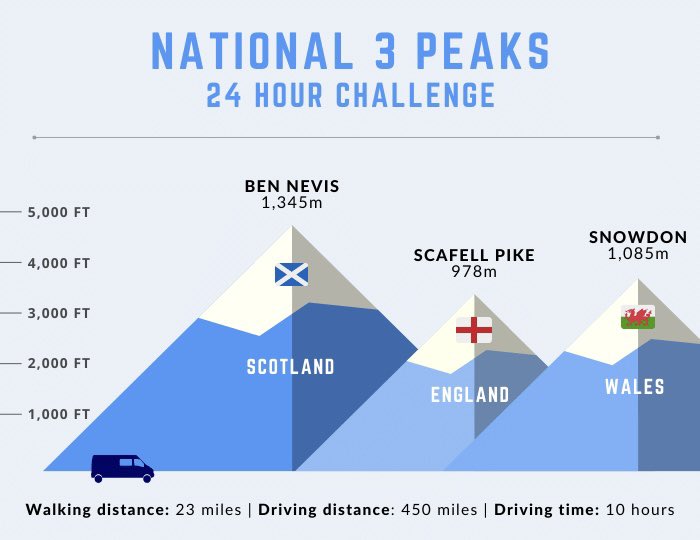 NATIONAL 3 PEAKS
24 HOUR CHALLENGE

5,000 FT
4,000 FT
3,000 FT
2,000 FT
1,000 FT

BEN NEVIS
1,345m

SCOTLAND

SCAFELL PIKE
978m

ENGLAND

SNOWDON
1,085m

WALES

Walking distance: 23 miles | Driving distance: 450 miles | Driving time: 10 hours